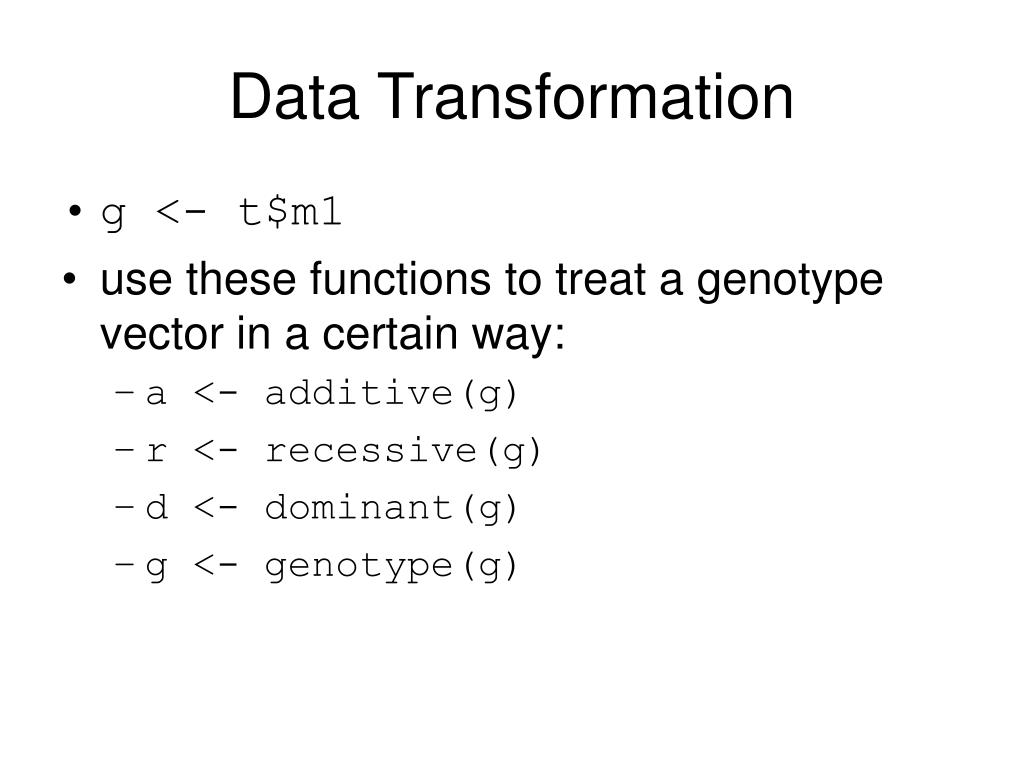 Data Transformation

• g <- t\$m1
• use these functions to treat a genotype vector in a certain way:
– a <- additive(g)
– r <- recessive(g)
– d <- dominant(g)
– g <- genotype(g)